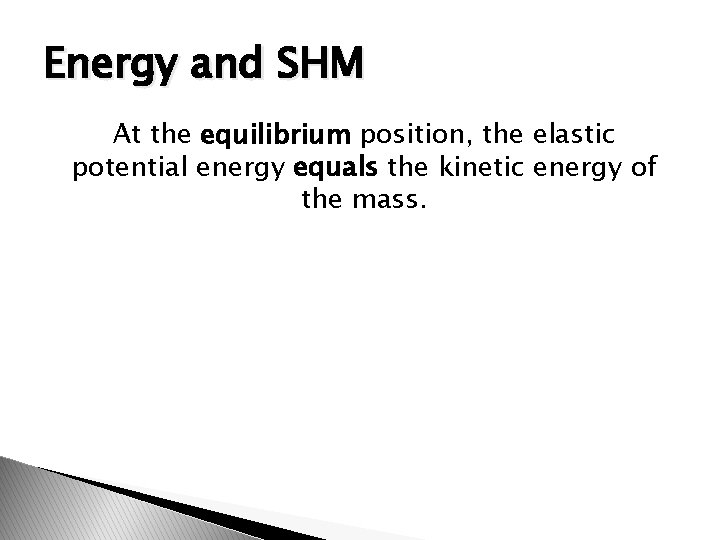 Energy and SHM

At the equilibrium position, the elastic potential energy equals the kinetic energy of the mass.